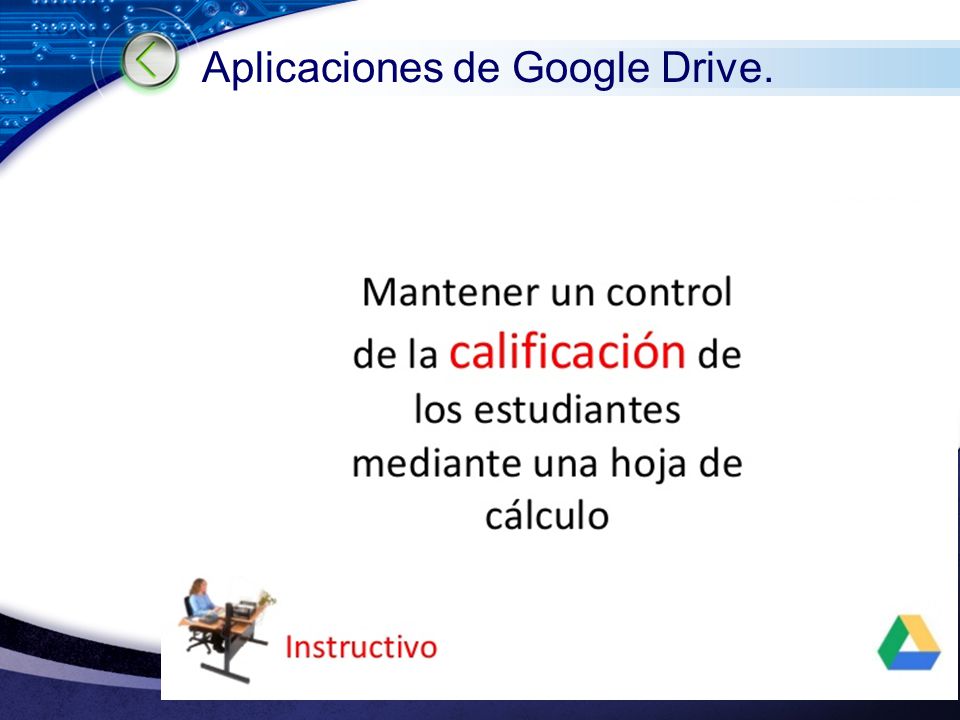 Aplicaciones de Google Drive.

Mantener un control de la calificación de los estudiantes mediante una hoja de cálculo

Instructivo